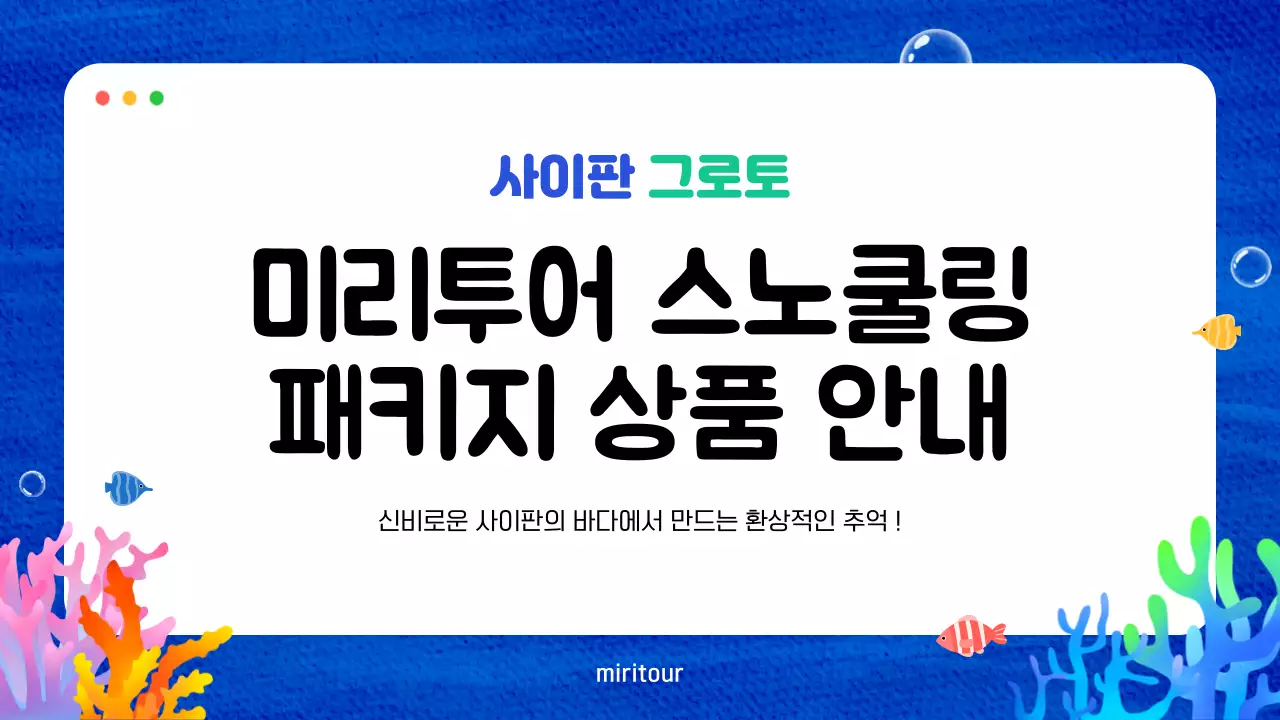 사이판 그로토

미리투어 스노쿨링 패키지 상품 안내

신비로운 사이판의 바다에서 만드는 환상적인 추억 !

miritour